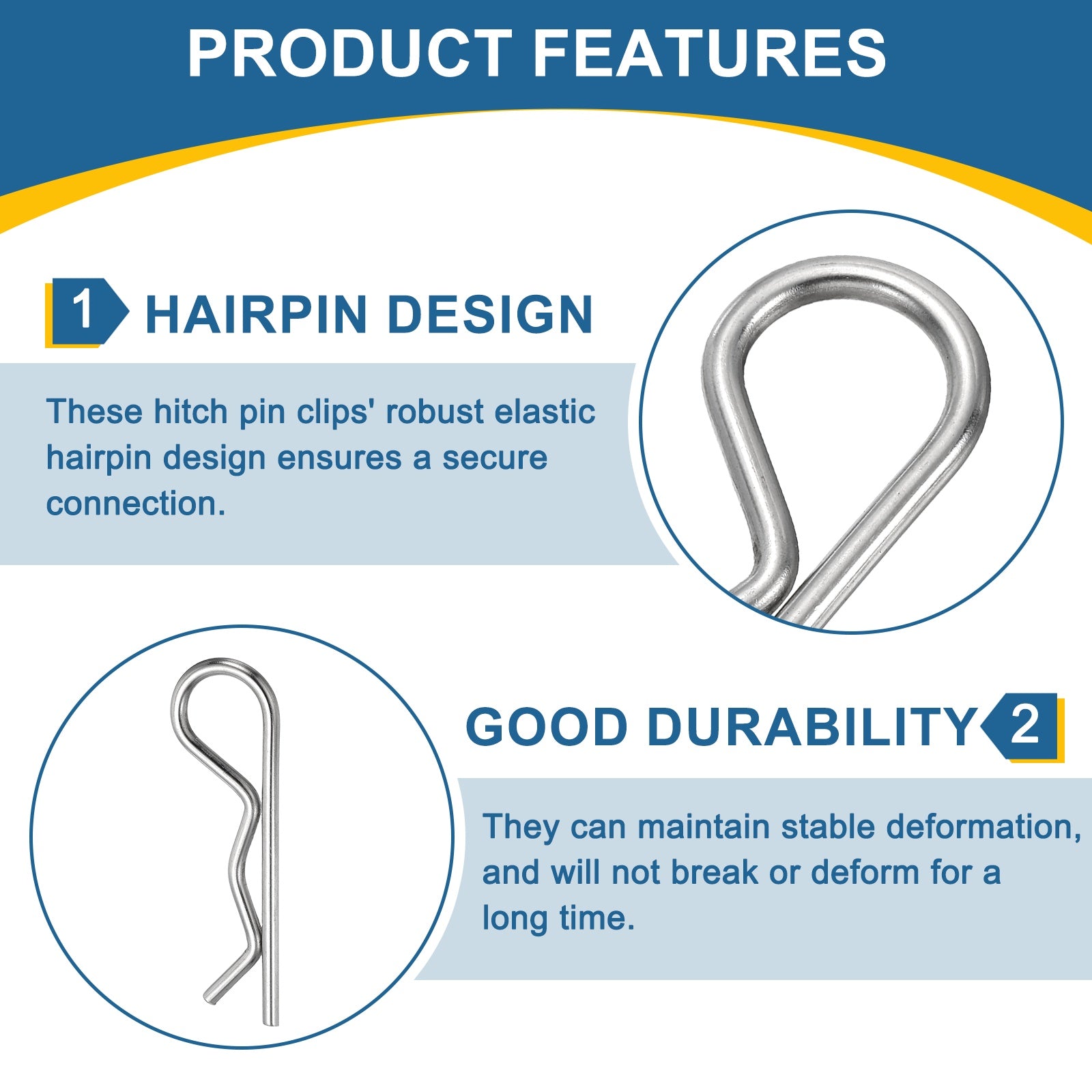 PRODUCT FEATURES

1 HAIRPIN DESIGN

These hitch pin clips' robust elastic hairpin design ensures a secure connection.

GOOD DURABILITY 2

They can maintain stable deformation, and will not break or deform for a long time.